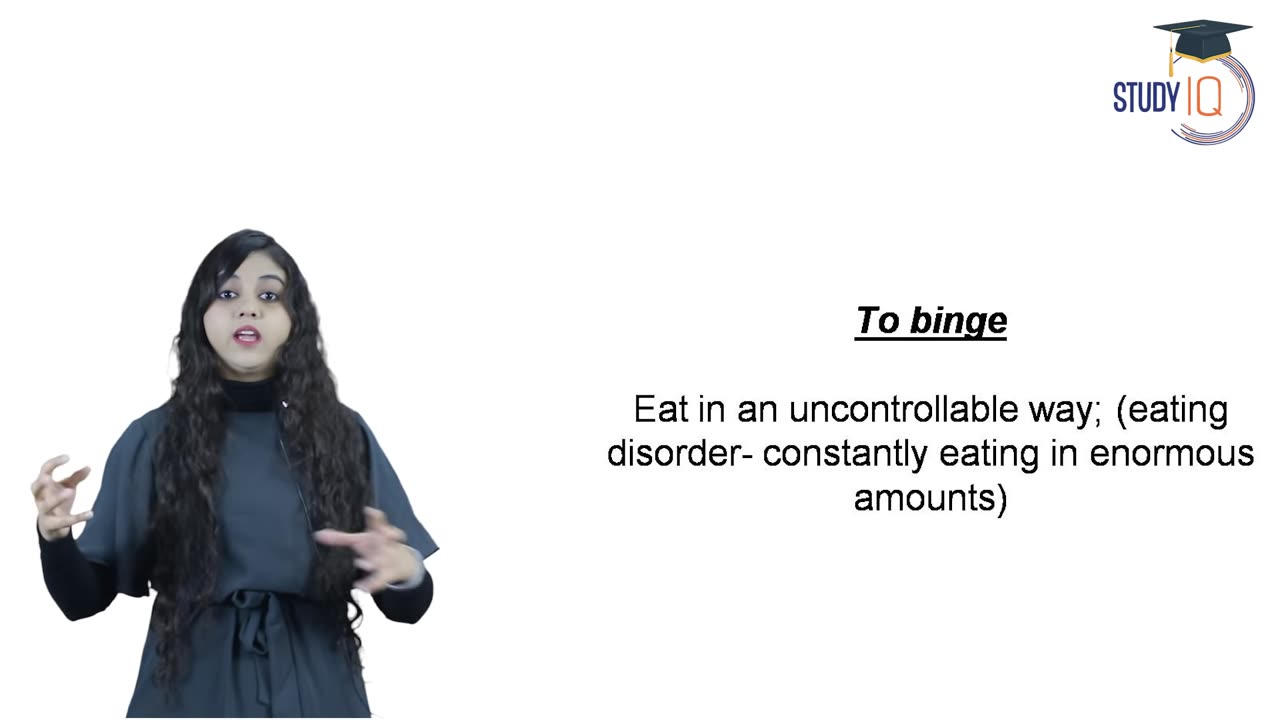 STUDY IQ

To binge

Eat in an uncontrollable way; (eating disorder- constantly eating in enormous amounts)